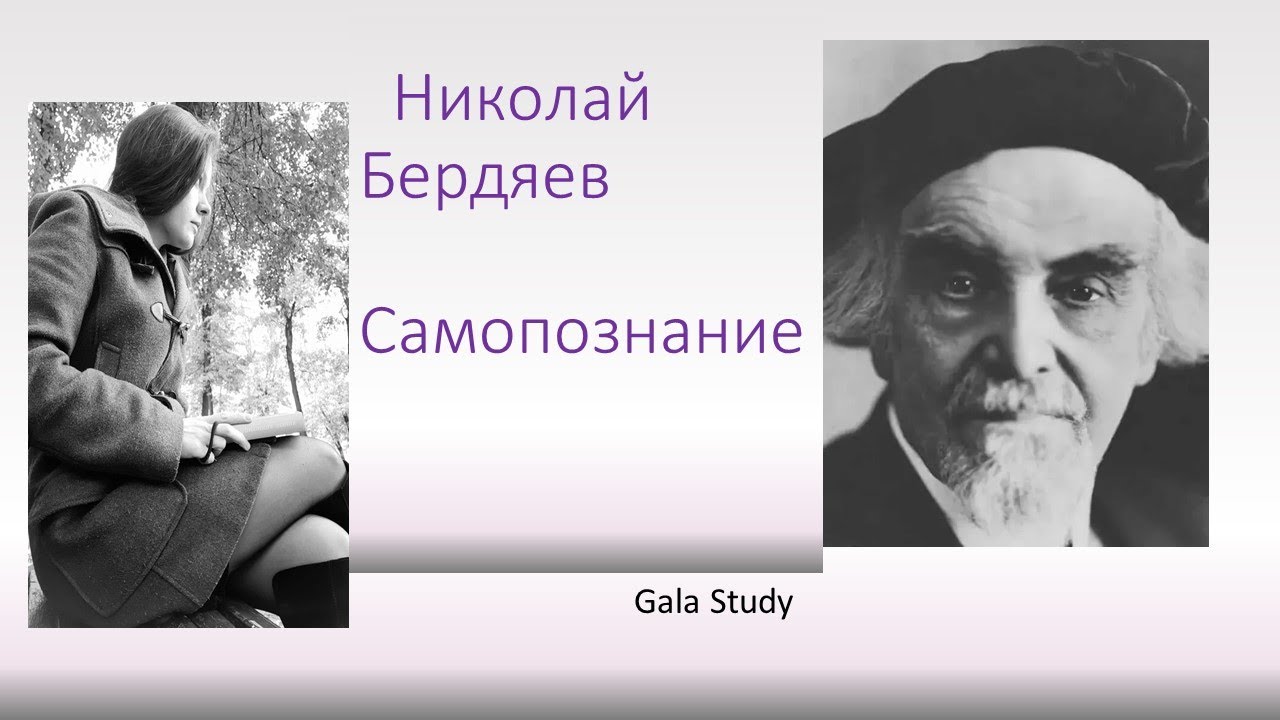 Николай Бердяев

Самопознание

Gala Study